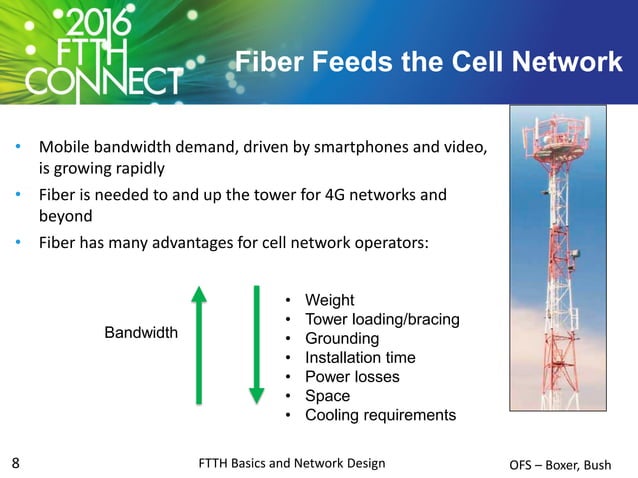 2016 FTTH CONNECT

Fiber Feeds the Cell Network

• Mobile bandwidth demand, driven by smartphones and video, is growing rapidly
• Fiber is needed to and up the tower for 4G networks and beyond
• Fiber has many advantages for cell network operators:

Bandwidth

• Weight
• Tower loading/bracing
• Grounding
• Installation time
• Power losses
• Space
• Cooling requirements

8 FTTH Basics and Network Design OFS – Boxer, Bush